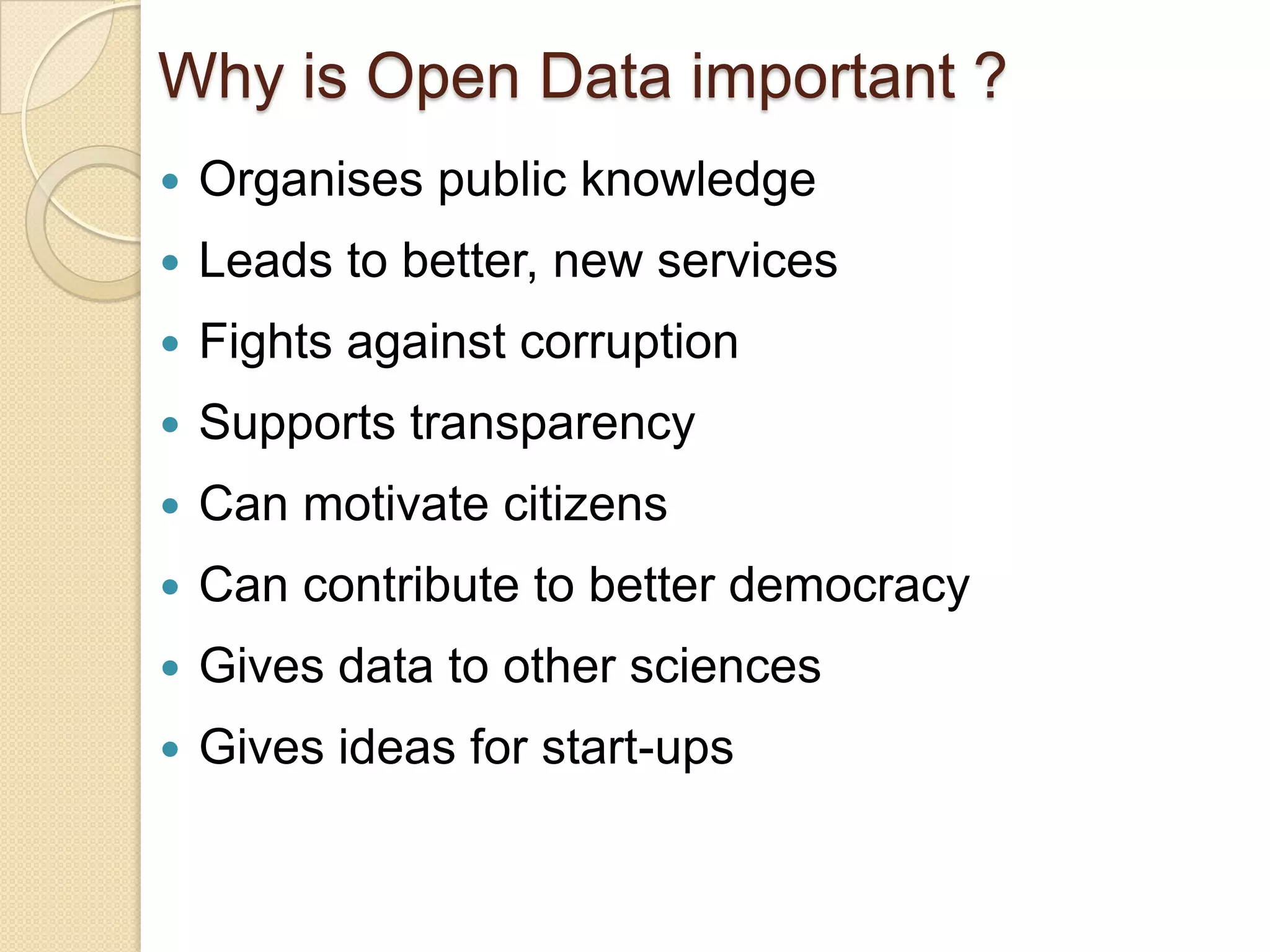 Why is Open Data important ?

- Organises public knowledge
- Leads to better, new services
- Fights against corruption
- Supports transparency
- Can motivate citizens
- Can contribute to better democracy
- Gives data to other sciences
- Gives ideas for start-ups